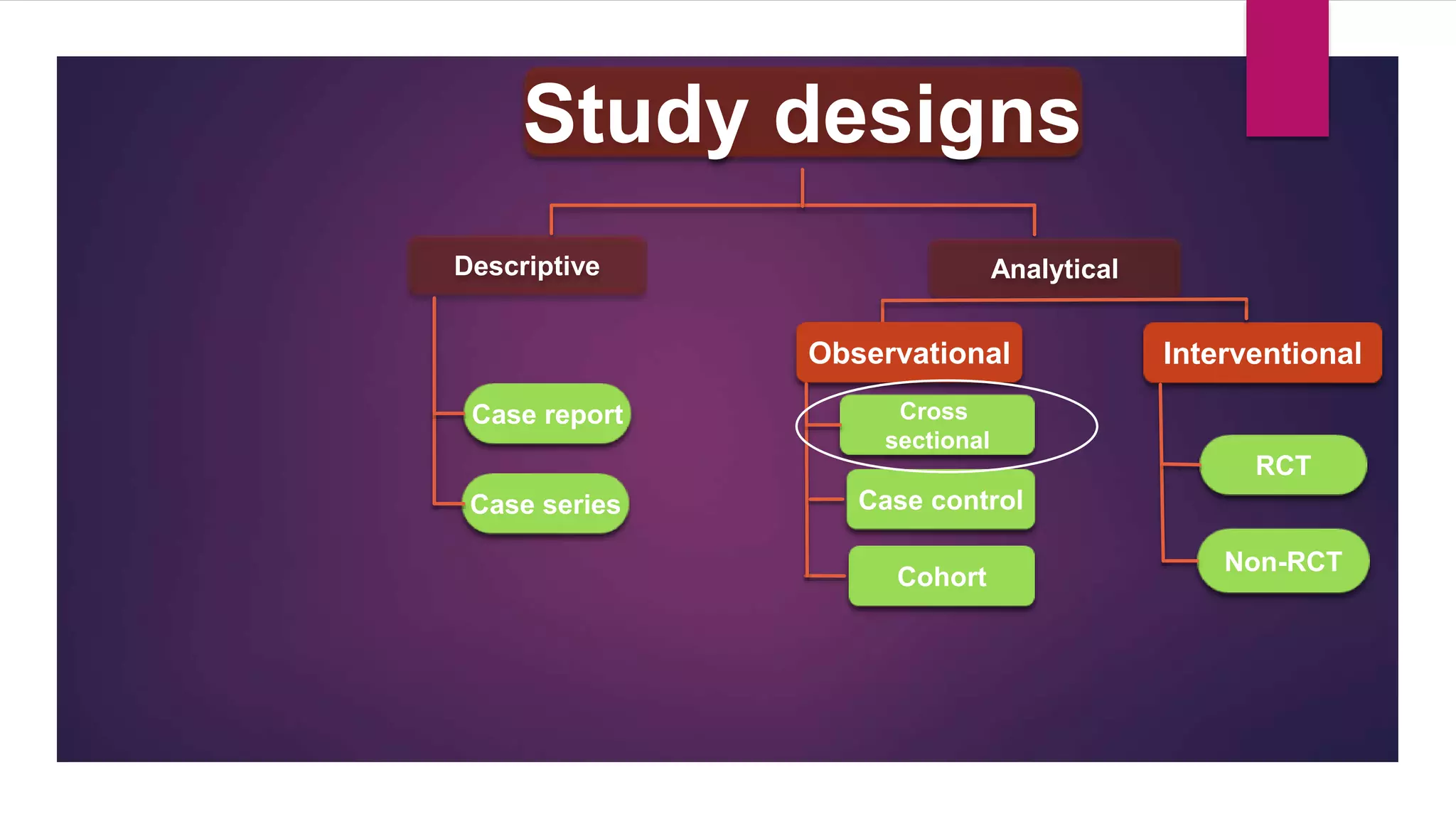 Study designs

Descriptive

Case report

Case series

Analytical

Observational

Cross sectional

Case control

Cohort

Interventional

RCT

Non-RCT